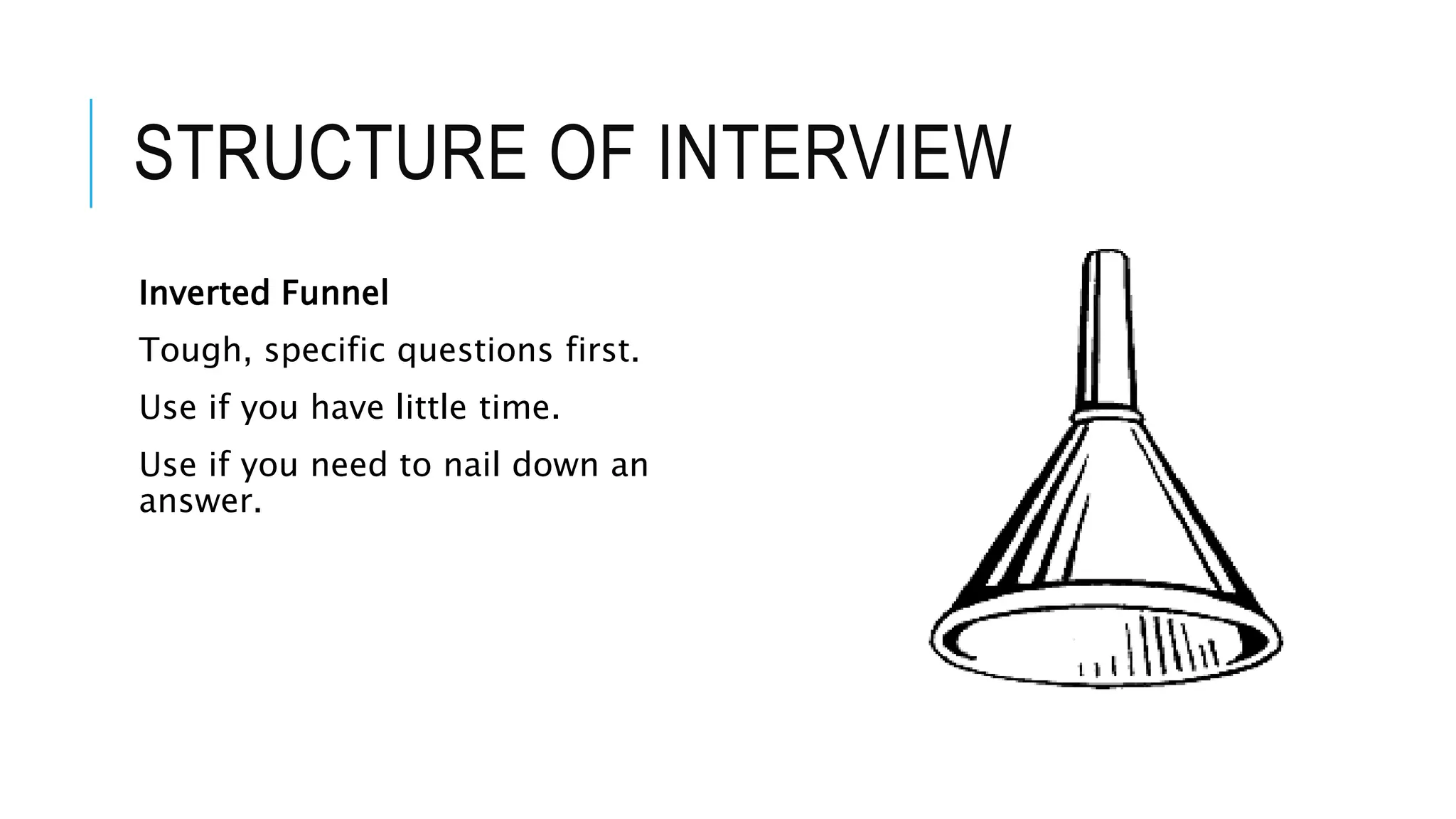 STRUCTURE OF INTERVIEW

Inverted Funnel

Tough, specific questions first.

Use if you have little time.

Use if you need to nail down an answer.